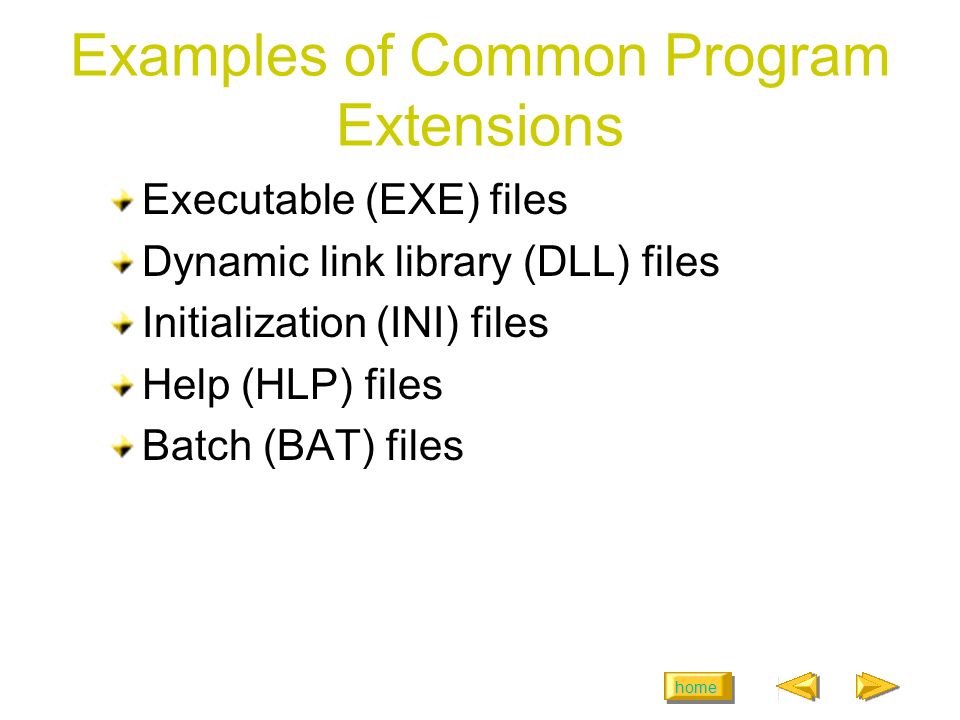 Examples of Common Program Extensions

Executable (EXE) files

Dynamic link library (DLL) files

Initialization (INI) files

Help (HLP) files

Batch (BAT) files

home